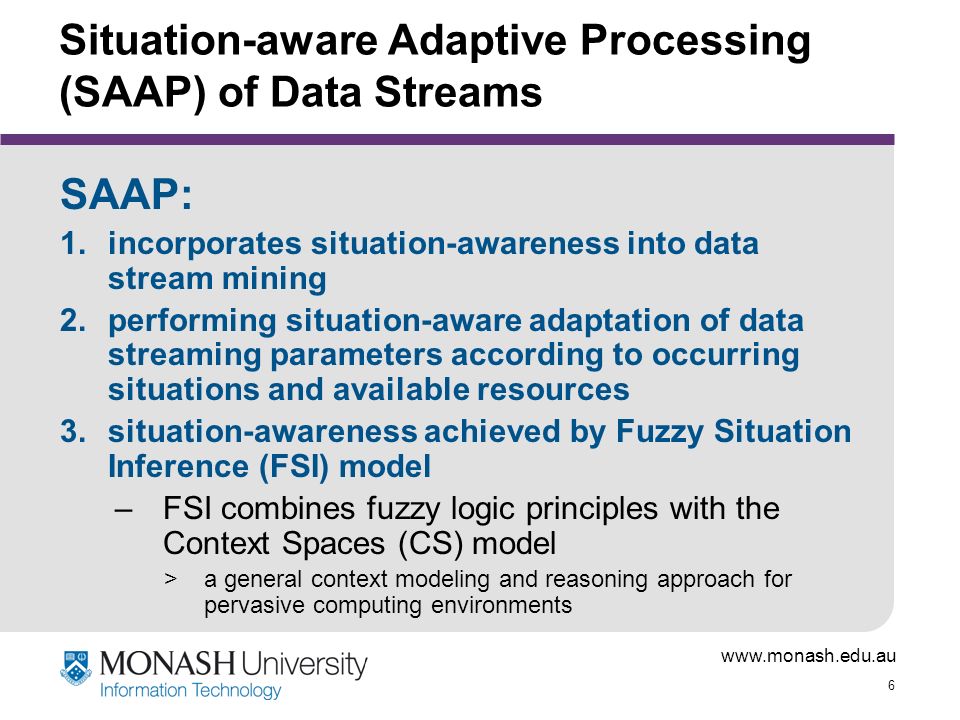 Situation-aware Adaptive Processing (SAAP) of Data Streams

SAAP:

1. incorporates situation-awareness into data stream mining
2. performing situation-aware adaptation of data streaming parameters according to occurring situations and available resources
3. situation-awareness achieved by Fuzzy Situation Inference (FSI) model
   – FSI combines fuzzy logic principles with the Context Spaces (CS) model
      > a general context modeling and reasoning approach for pervasive computing environments

MONASH University
Information Technology

www.monash.edu.au

6